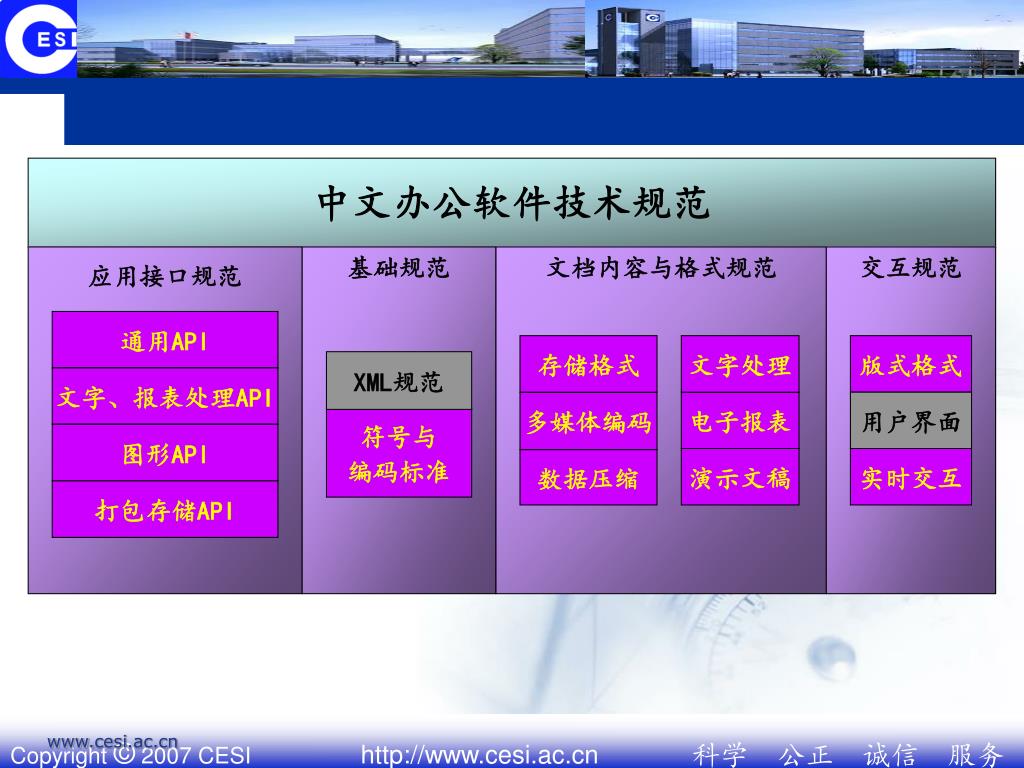 CESI

中文办公软件技术规范

应用接口规范

通用API

文字、报表处理API

图形API

打包存储API

基础规范

XML规范

符号与编码标准

文档内容与格式规范

存储格式

多媒体编码

数据压缩

文字处理

电子报表

演示文稿

交互规范

版式格式

用户界面

实时交互

www.cesi.ac.cn

Copyright © 2007 CESI http://www.cesi.ac.cn 科学 公正 诚信 服务